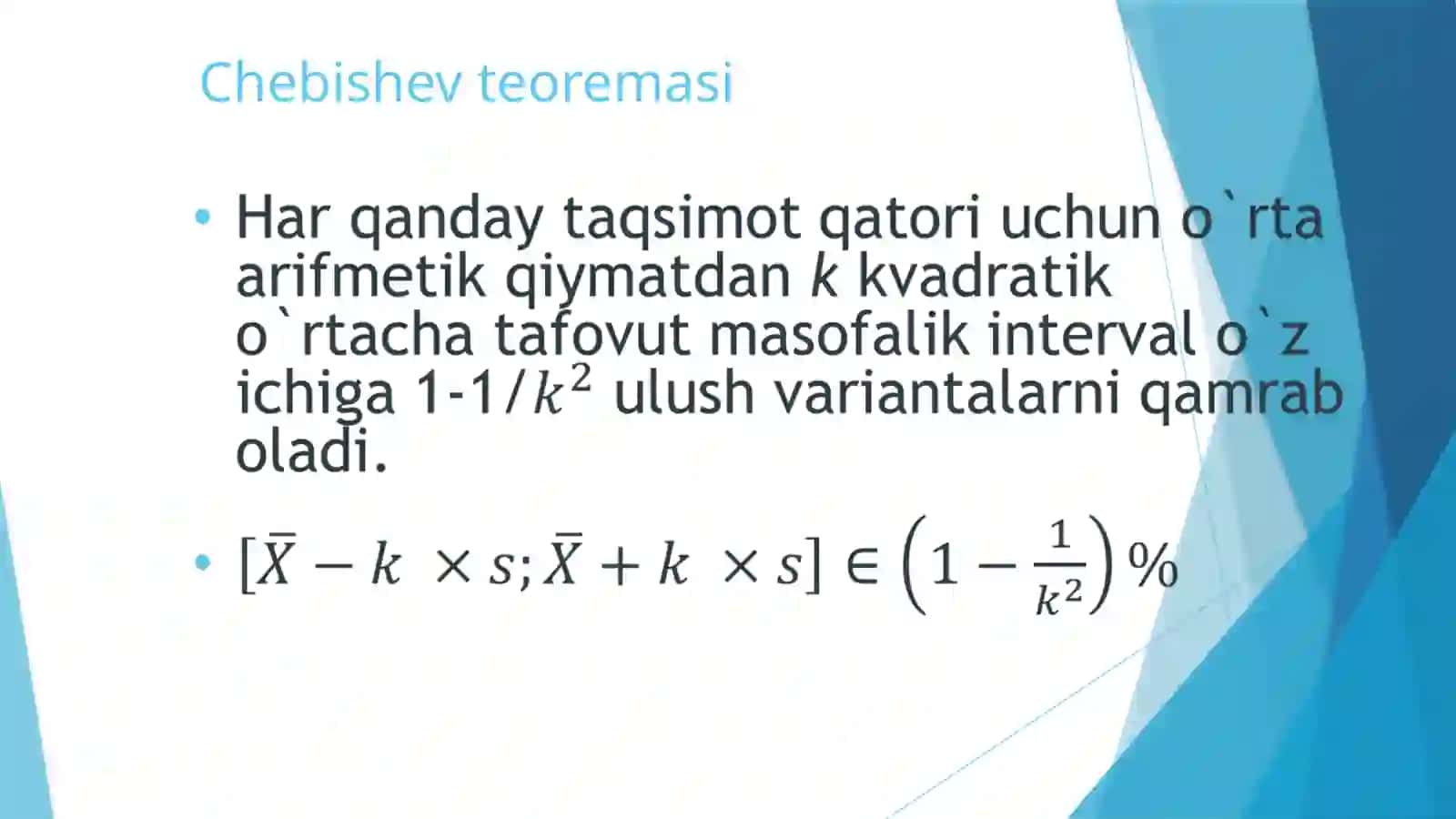 Chebishev teoremasi

• Har qanday taqsimot qatori uchun o`rta arifmetik qiymatdan $k$ kvadratik o`rtacha tafovut masofalik interval o`z ichiga 1-1/$k^2$ ulush variantalarni qamrab oladi.

• $[\bar{X} - k \times s; \bar{X} + k \times s] \in \left(1 - \frac{1}{k^2}\right)\%$